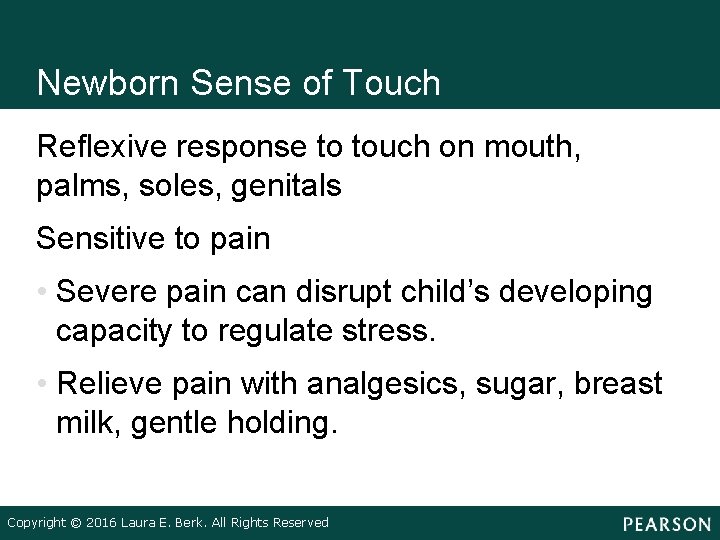 Newborn Sense of Touch

Reflexive response to touch on mouth, palms, soles, genitals

Sensitive to pain

• Severe pain can disrupt child's developing capacity to regulate stress.

• Relieve pain with analgesics, sugar, breast milk, gentle holding.

Copyright © 2016 Laura E. Berk. All Rights Reserved

PEARSON